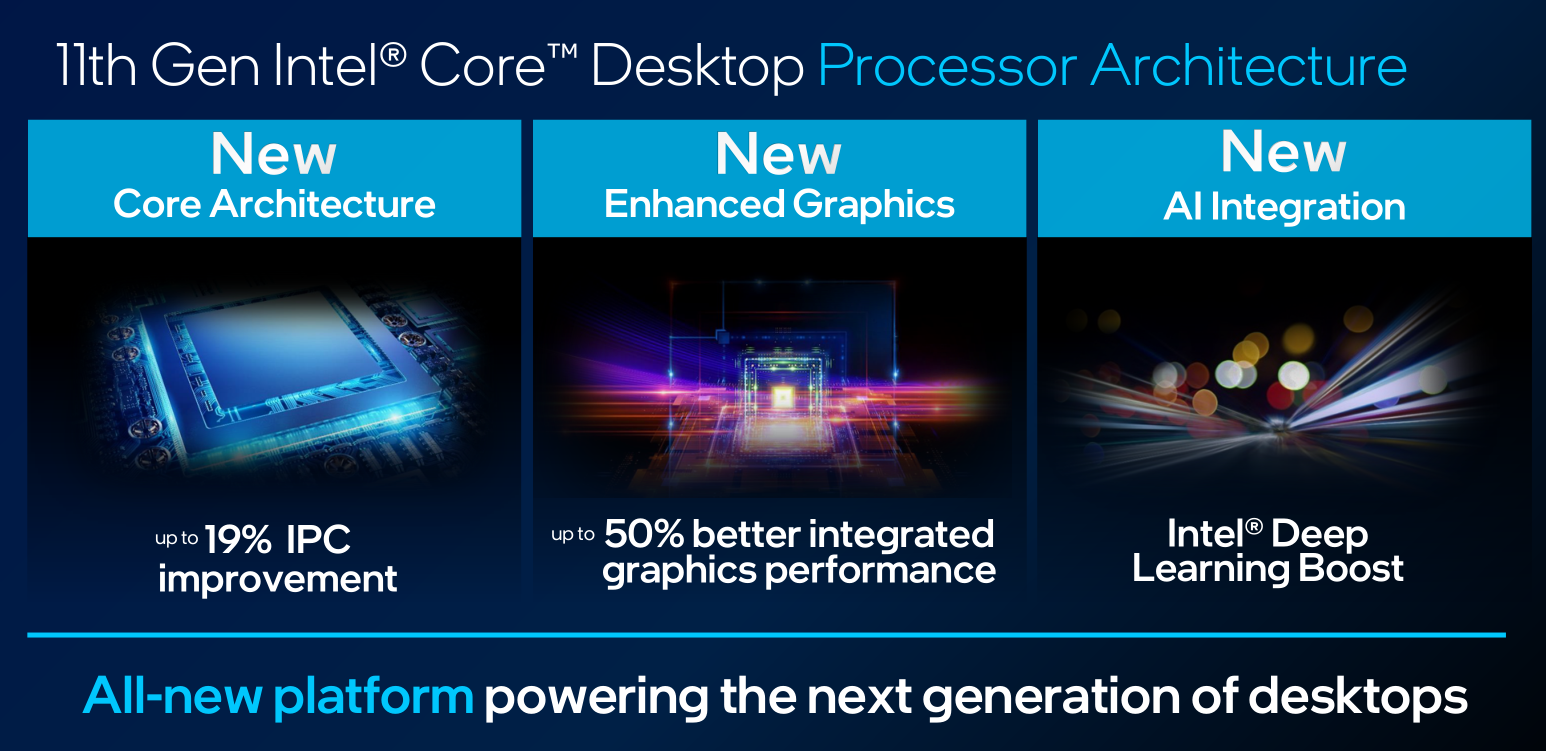 11th Gen Intel® Core™ Desktop Processor Architecture

New
Core Architecture

up to 19% IPC improvement

New
Enhanced Graphics

up to 50% better integrated graphics performance

New
AI Integration

Intel® Deep Learning Boost

All-new platform powering the next generation of desktops